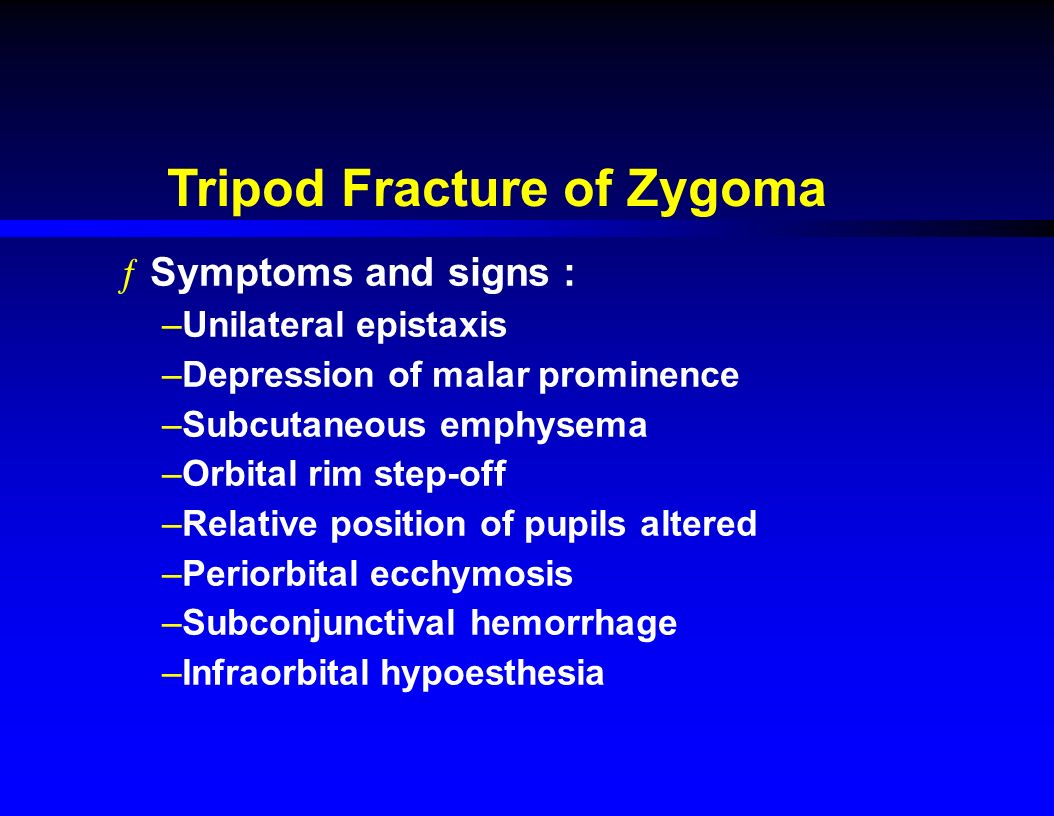 Tripod Fracture of Zygoma

ƒ Symptoms and signs :

–Unilateral epistaxis

–Depression of malar prominence

–Subcutaneous emphysema

–Orbital rim step-off

–Relative position of pupils altered

–Periorbital ecchymosis

–Subconjunctival hemorrhage

–Infraorbital hypoesthesia